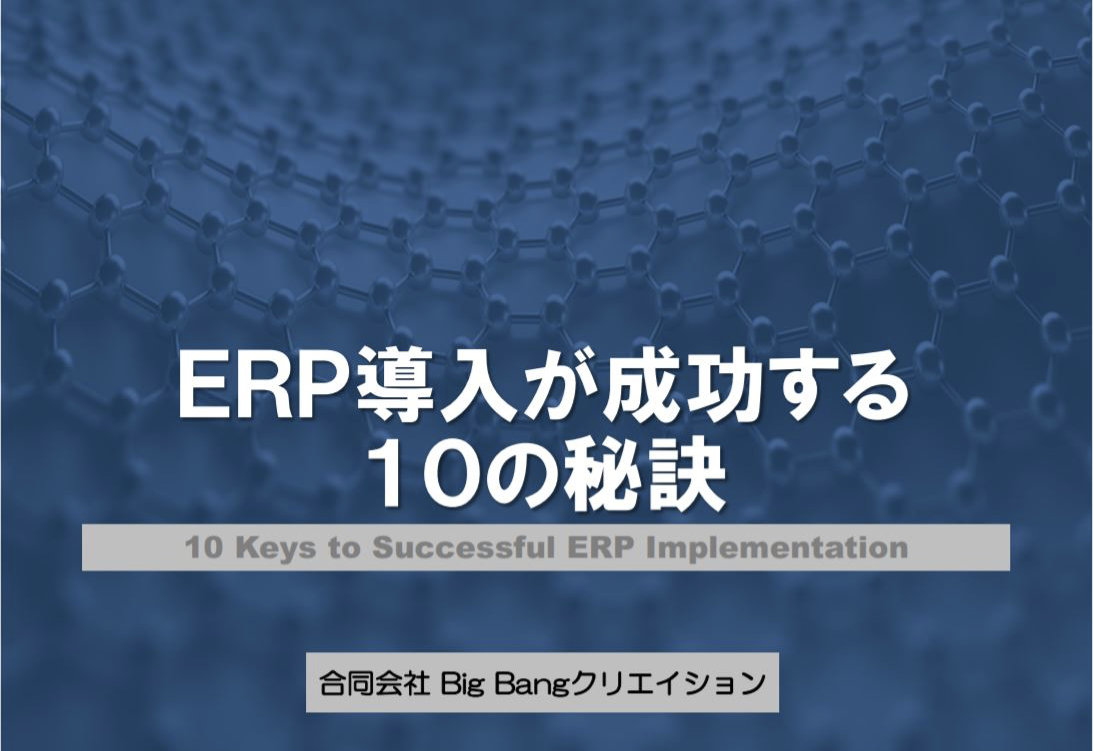 ERP導入が成功する
10の秘訣

10 Keys to Successful ERP Implementation

合同会社 Big Bangクリエイション